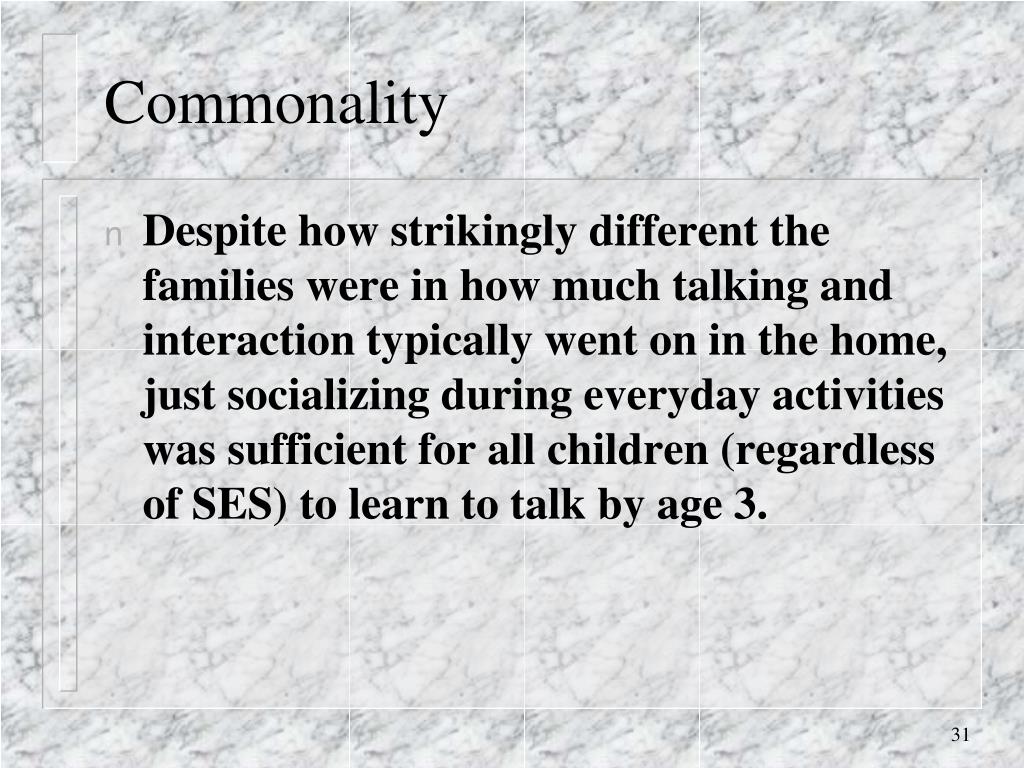 Commonality

n Despite how strikingly different the families were in how much talking and interaction typically went on in the home, just socializing during everyday activities was sufficient for all children (regardless of SES) to learn to talk by age 3.

31